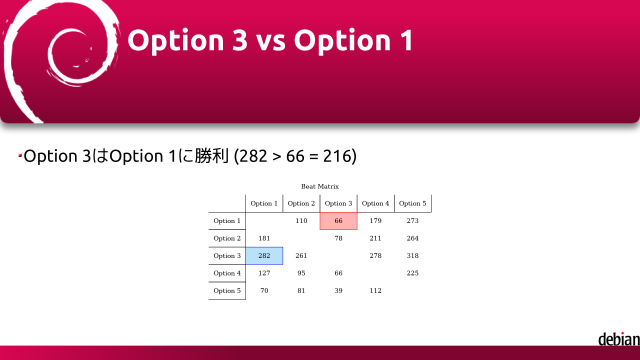 Option 3 vs Option 1

Option 3はOption 1に勝利 (282 > 66 = 216)

Beat Matrix

| | Option 1 | Option 2 | Option 3 | Option 4 | Option 5 |
|---|---|---|---|---|---|
| Option 1 | | 110 | 66 | 179 | 273 |
| Option 2 | 181 | | 78 | 211 | 264 |
| Option 3 | 282 | 261 | | 278 | 318 |
| Option 4 | 127 | 95 | 66 | | 225 |
| Option 5 | 70 | 81 | 39 | 112 | |

debian